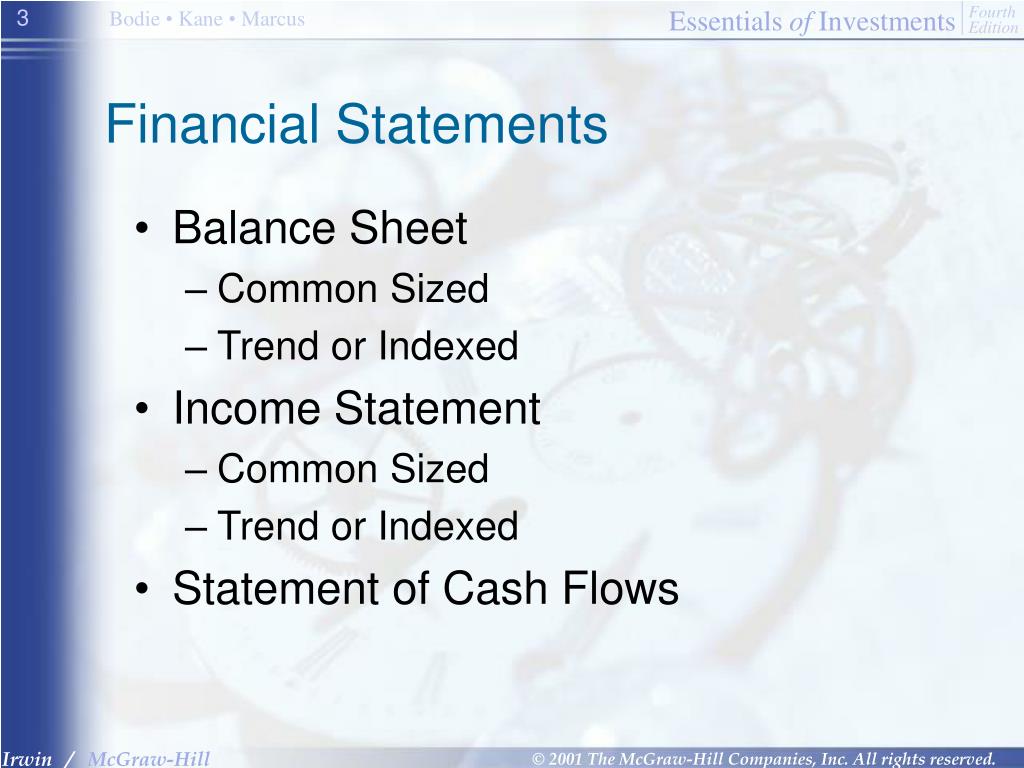 3

Bodie • Kane • Marcus

Essentials of Investments Fourth Edition

Financial Statements

• Balance Sheet
– Common Sized
– Trend or Indexed
• Income Statement
– Common Sized
– Trend or Indexed
• Statement of Cash Flows

Irwin / McGraw-Hill

© 2001 The McGraw-Hill Companies, Inc. All rights reserved.